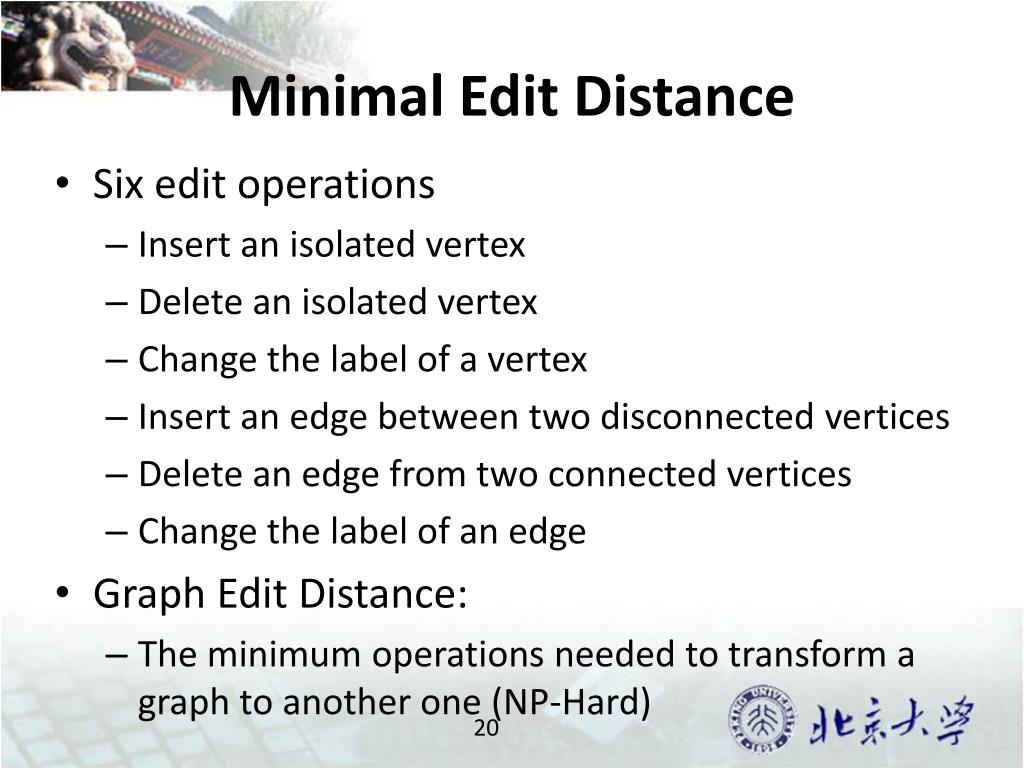 Minimal Edit Distance

• Six edit operations
– Insert an isolated vertex
– Delete an isolated vertex
– Change the label of a vertex
– Insert an edge between two disconnected vertices
– Delete an edge from two connected vertices
– Change the label of an edge
• Graph Edit Distance:
– The minimum operations needed to transform a graph to another one (NP-Hard)

20

北京大学